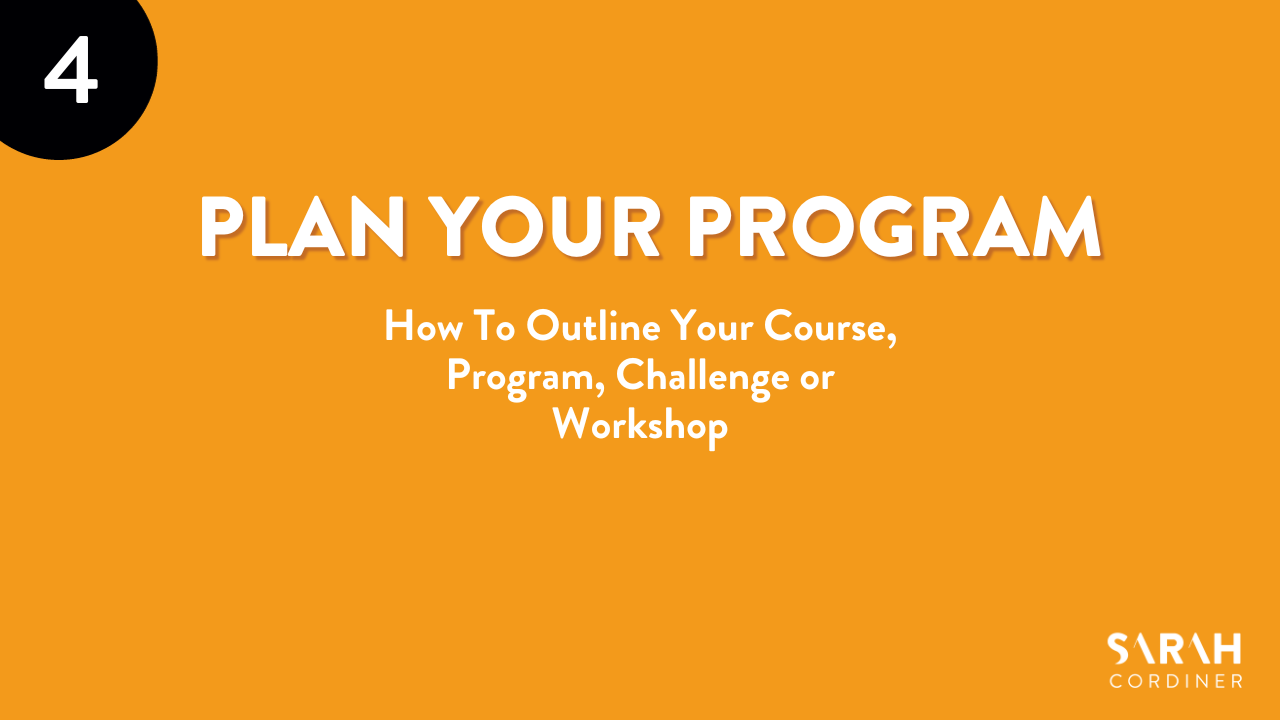 4

PLAN YOUR PROGRAM

How To Outline Your Course, Program, Challenge or Workshop

SARAH
CORDINER